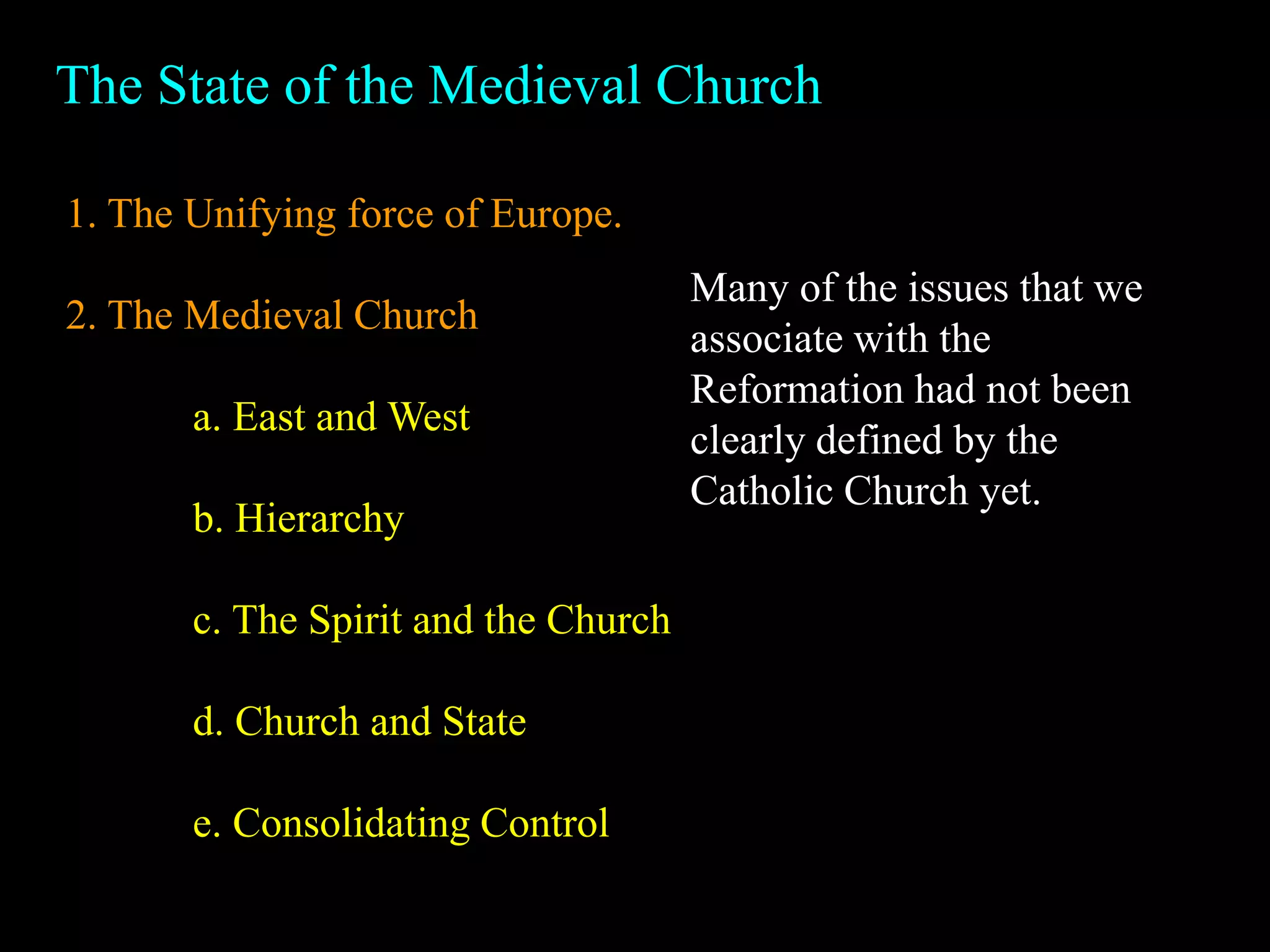 The State of the Medieval Church

1. The Unifying force of Europe.

2. The Medieval Church

a. East and West

b. Hierarchy

c. The Spirit and the Church

d. Church and State

e. Consolidating Control

Many of the issues that we associate with the Reformation had not been clearly defined by the Catholic Church yet.